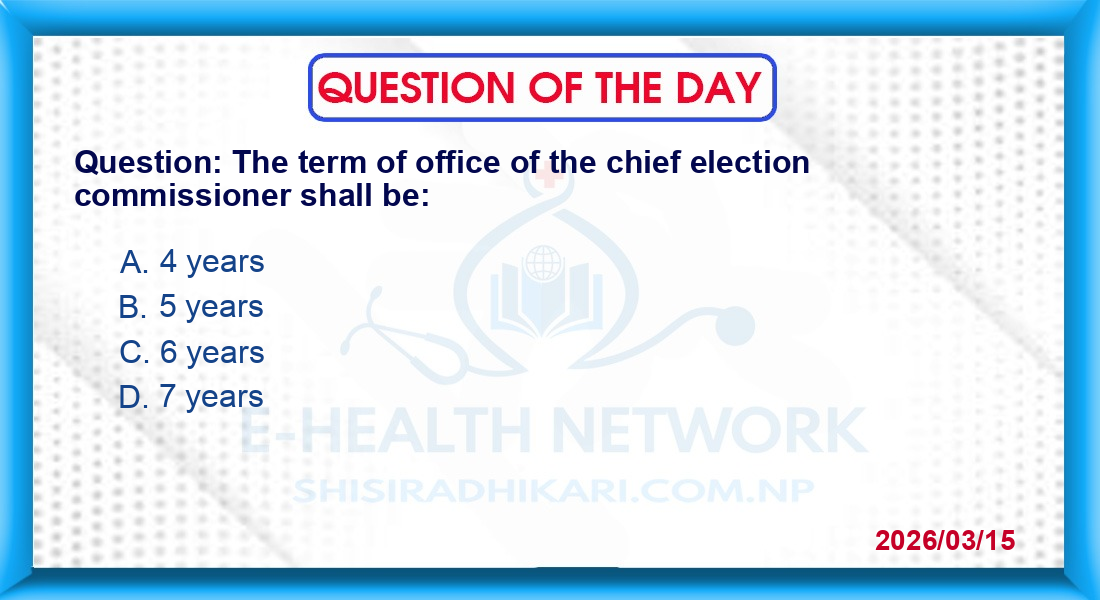 QUESTION OF THE DAY

Question: The term of office of the chief election commissioner shall be:

A. 4 years
B. 5 years
C. 6 years
D. 7 years

E-HEALTH NETWORK
SHISIRADHIKARI.COM.NP

2026/03/15